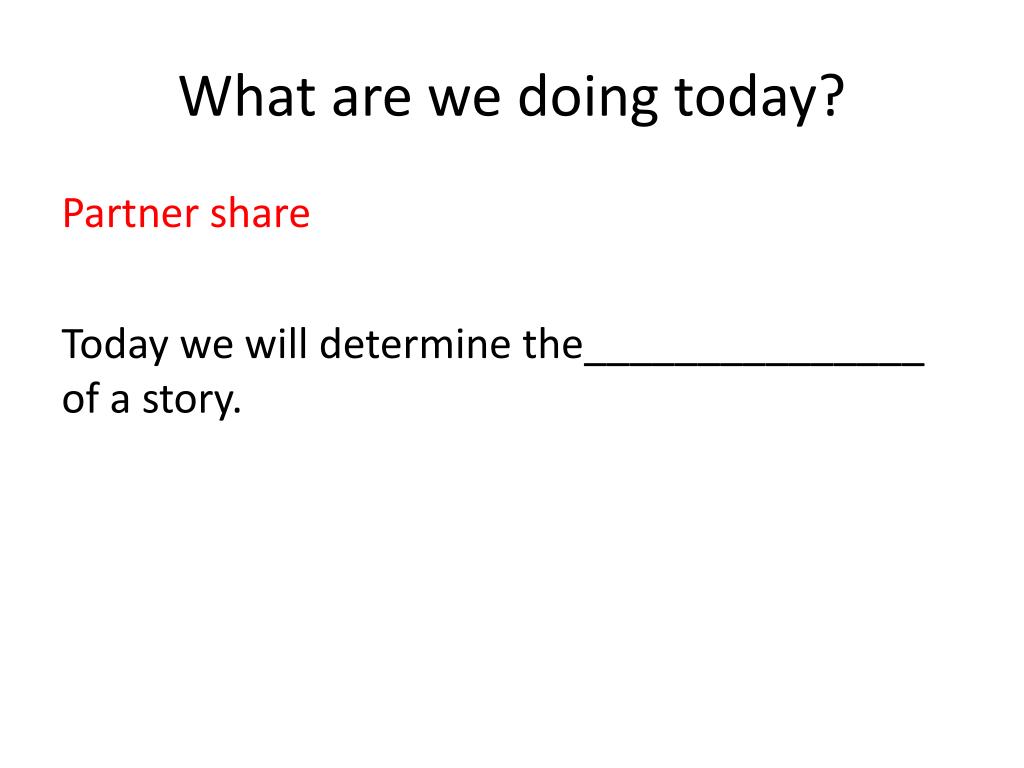 What are we doing today?

Partner share

Today we will determine the_______________ of a story.